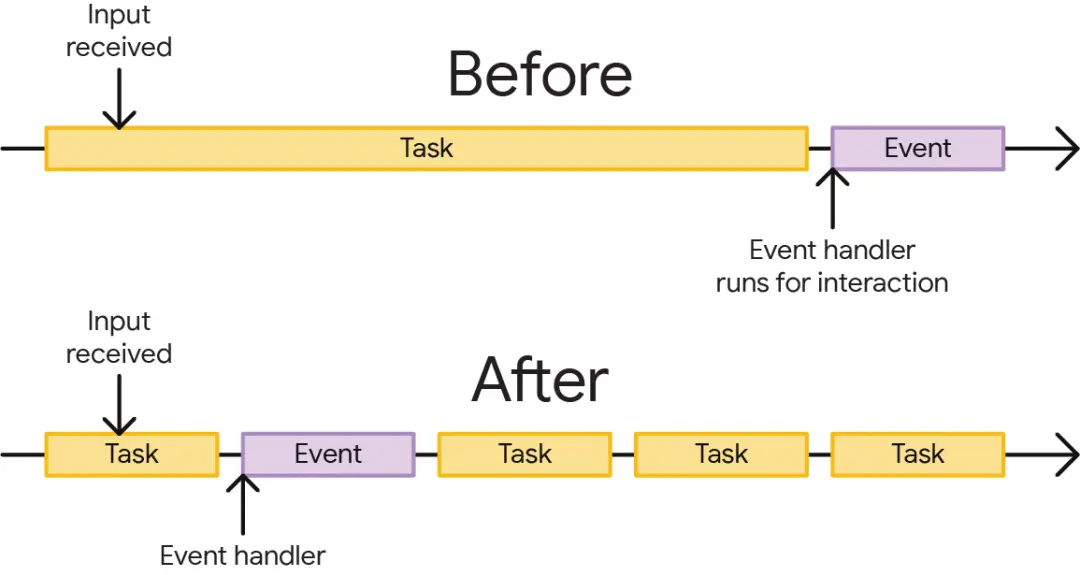 Input received

Before

Task

Event

Event handler runs for interaction

Input received

After

Task

Event

Task

Task

Task

Event handler